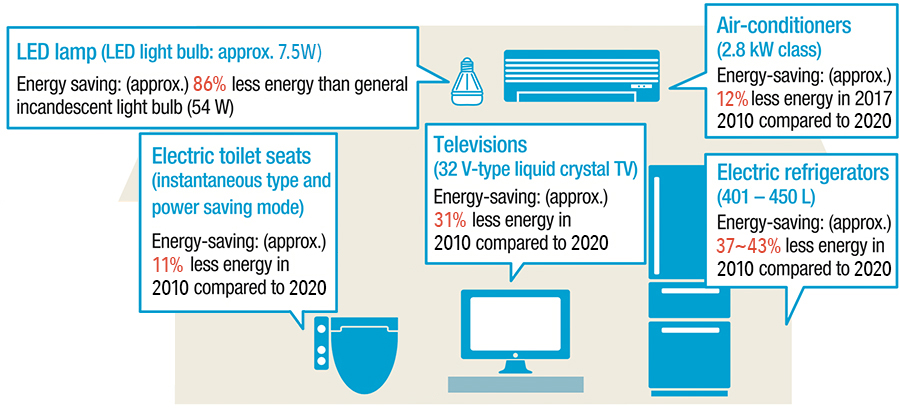 LED lamp (LED light bulb: approx. 7.5W)
Energy saving: (approx.) 86% less energy than general incandescent light bulb (54 W)

Air-conditioners (2.8 kW class)
Energy-saving: (approx.) 12% less energy in 2017 2010 compared to 2020

Electric toilet seats (instantaneous type and power saving mode)
Energy-saving: (approx.) 11% less energy in 2010 compared to 2020

Televisions (32 V-type liquid crystal TV)
Energy-saving: (approx.) 31% less energy in 2010 compared to 2020

Electric refrigerators (401 – 450 L)
Energy-saving: (approx.) 37~43% less energy in 2010 compared to 2020